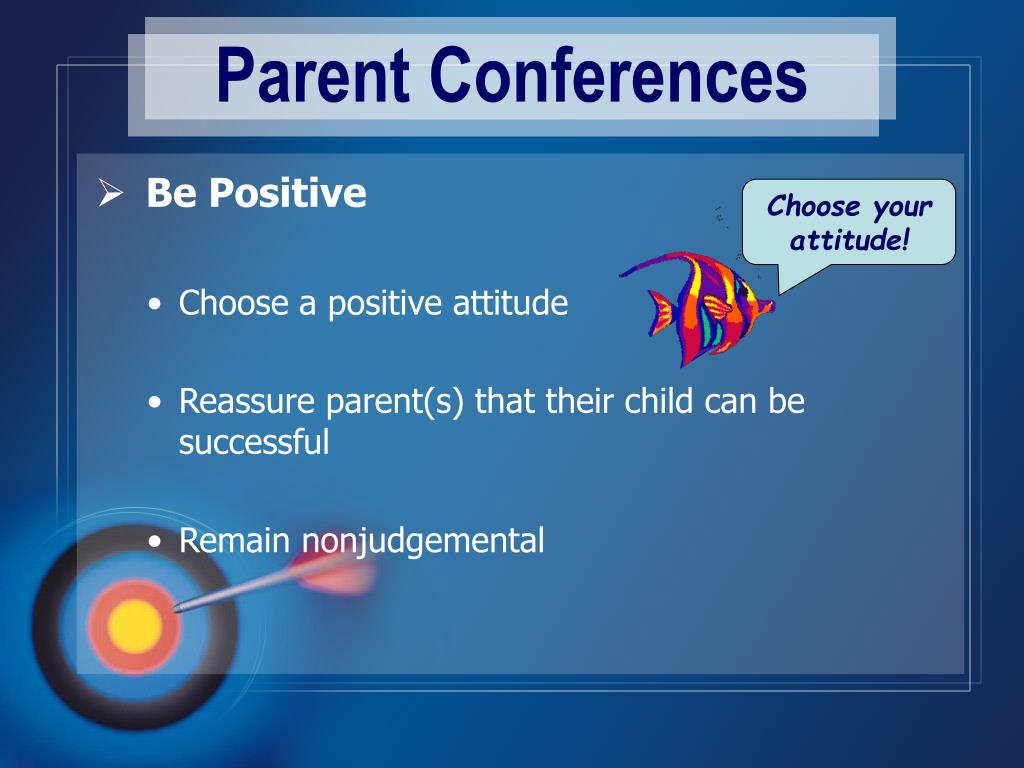 Parent Conferences

➢ Be Positive

Choose your attitude!

• Choose a positive attitude

• Reassure parent(s) that their child can be successful

• Remain nonjudgemental